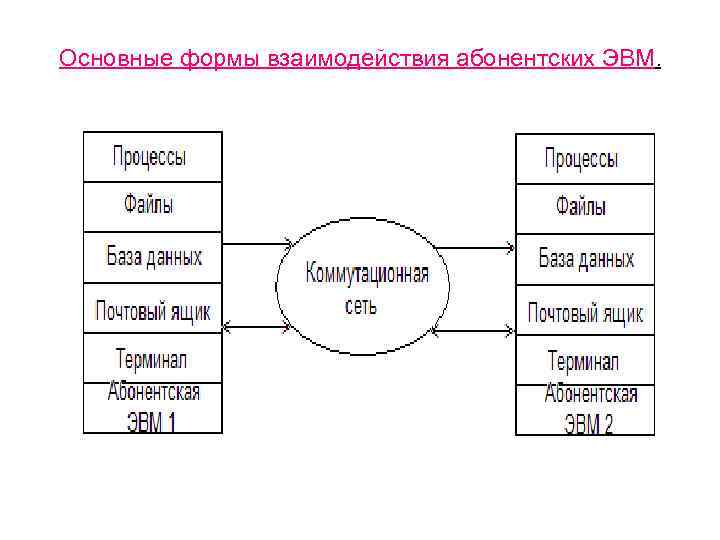 Основные формы взаимодействия абонентских ЭВМ.

Процессы
Файлы
База данных
Почтовый ящик
Терминал
Абонентская ЭВМ 1

Коммутационная сеть

Процессы
Файлы
База данных
Почтовый ящик
Терминал
Абонентская ЭВМ 2